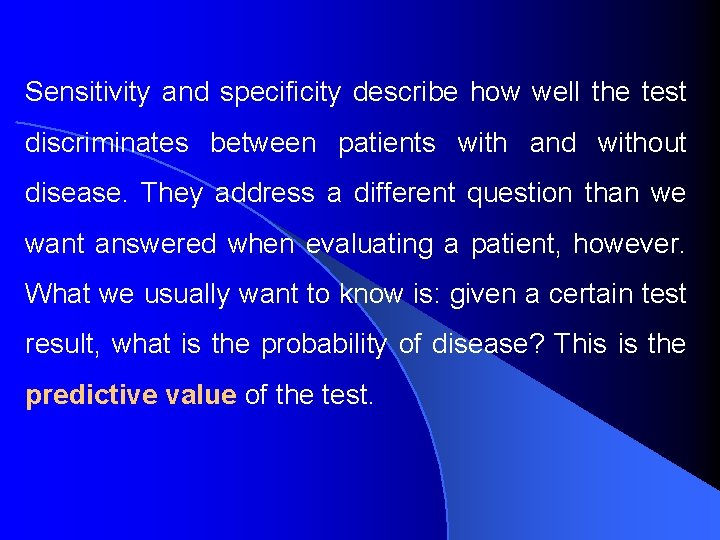 Sensitivity and specificity describe how well the test discriminates between patients with and without disease. They address a different question than we want answered when evaluating a patient, however. What we usually want to know is: given a certain test result, what is the probability of disease? This is the predictive value of the test.